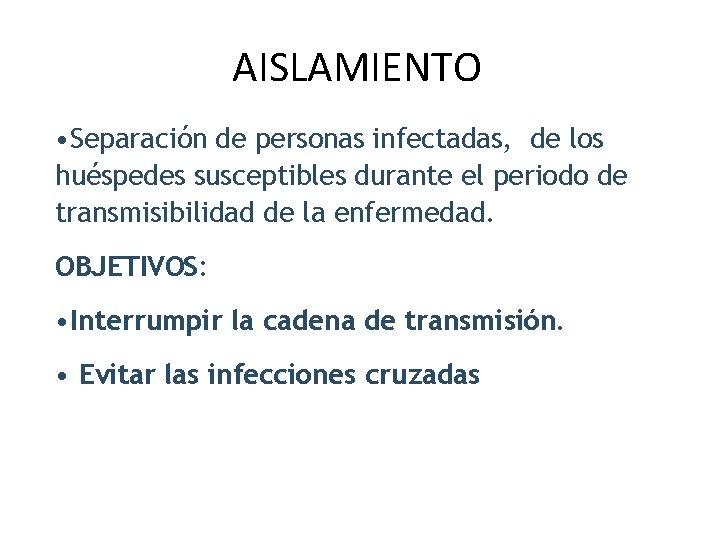 AISLAMIENTO

•Separación de personas infectadas, de los huéspedes susceptibles durante el periodo de transmisibilidad de la enfermedad.

OBJETIVOS:

•Interrumpir la cadena de transmisión.

• Evitar las infecciones cruzadas